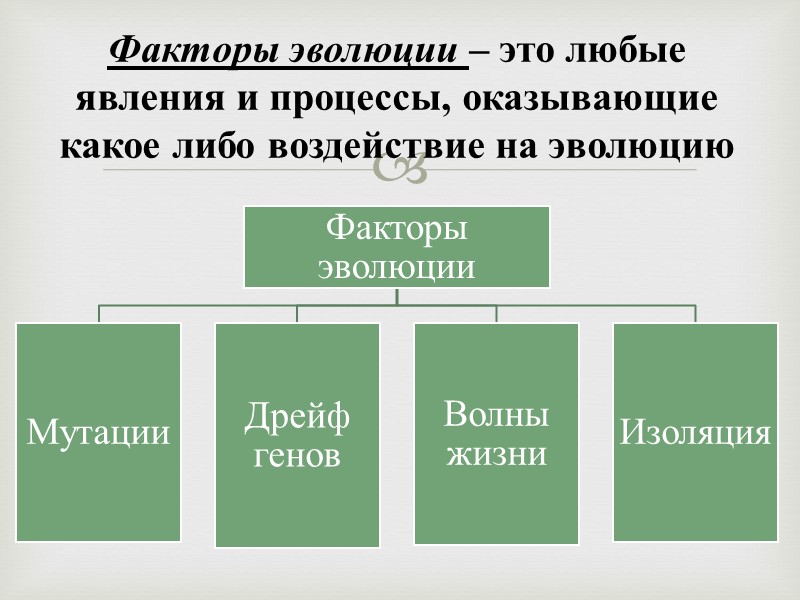 Факторы эволюции – это любые явления и процессы, оказывающие какое либо воздействие на эволюцию

Факторы эволюции

Мутации

Дрейф генов

Волны жизни

Изоляция